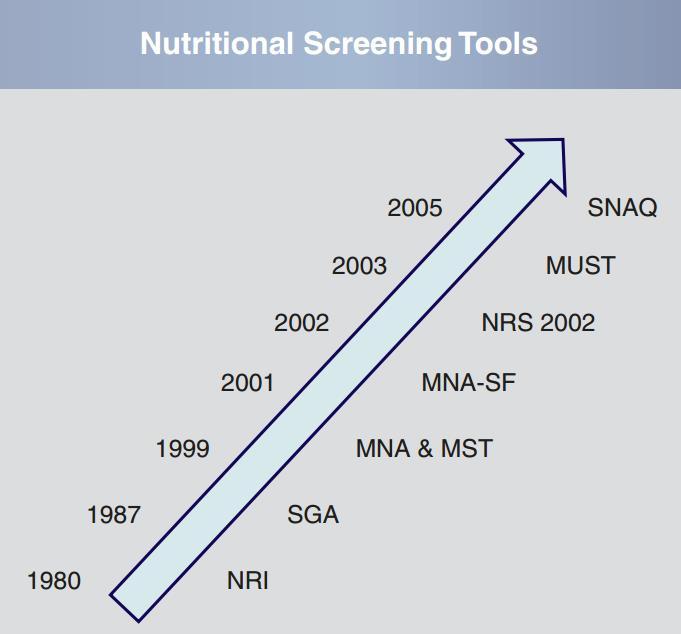 Nutritional Screening Tools

2005 SNAQ

2003 MUST

2002 NRS 2002

2001 MNA-SF

1999 MNA & MST

1987 SGA

1980 NRI